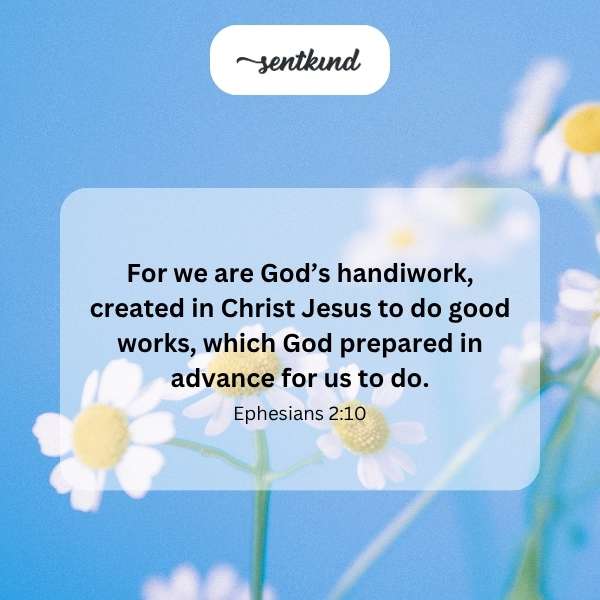 sentkind

For we are God’s handiwork, created in Christ Jesus to do good works, which God prepared in advance for us to do.

Ephesians 2:10